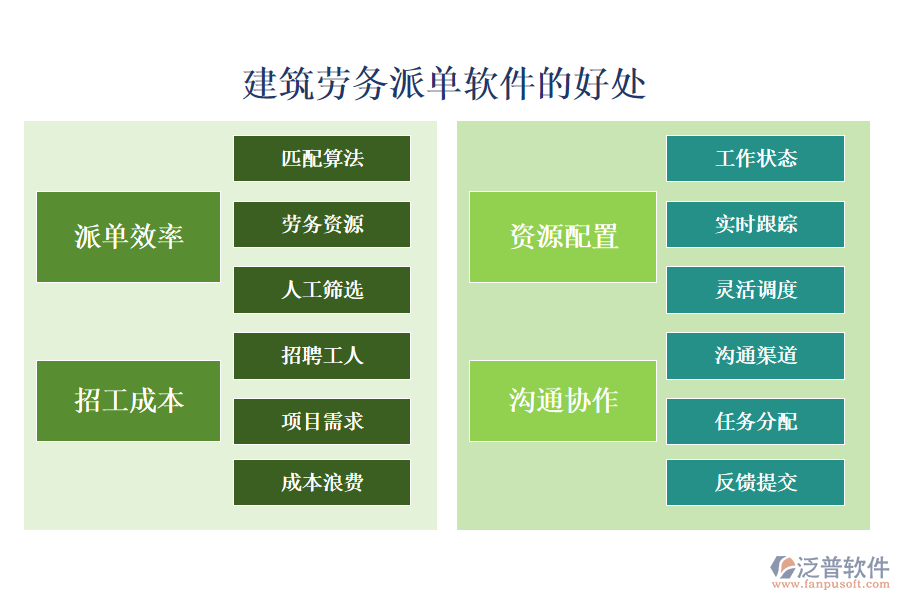 建筑劳务派单软件的好处

派单效率

匹配算法

劳务资源

人工筛选

招工成本

招聘工人

项目需求

成本浪费

资源配置

工作状态

实时跟踪

灵活调度

沟通协作

沟通渠道

任务分配

反馈提交

泛普软件
www.fanpusoft.com